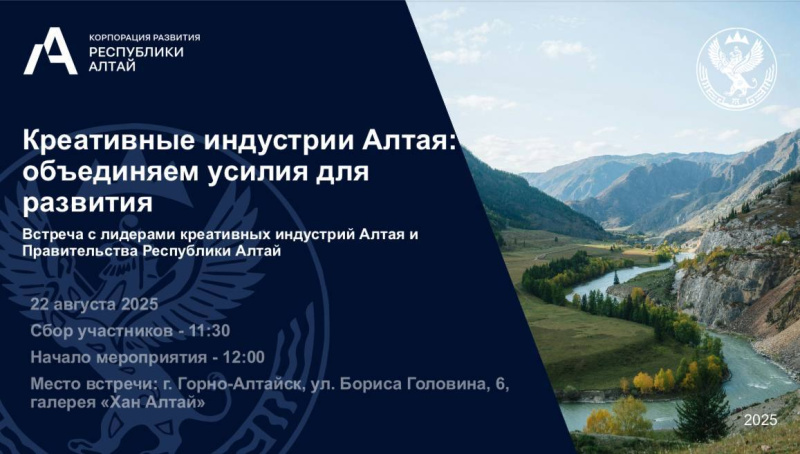 КОРПОРАЦИЯ РАЗВИТИЯ
РЕСПУБЛИКИ
АЛТАЙ

Креативные индустрии Алтая: объединяем усилия для развития

Встреча с лидерами креативных индустрий Алтая и Правительства Республики Алтай

22 августа 2025

Сбор участников - 11:30

Начало мероприятия - 12:00

Место встречи: г. Горно-Алтайск, ул. Бориса Головина, 6, галерея «Хан Алтай»

2025